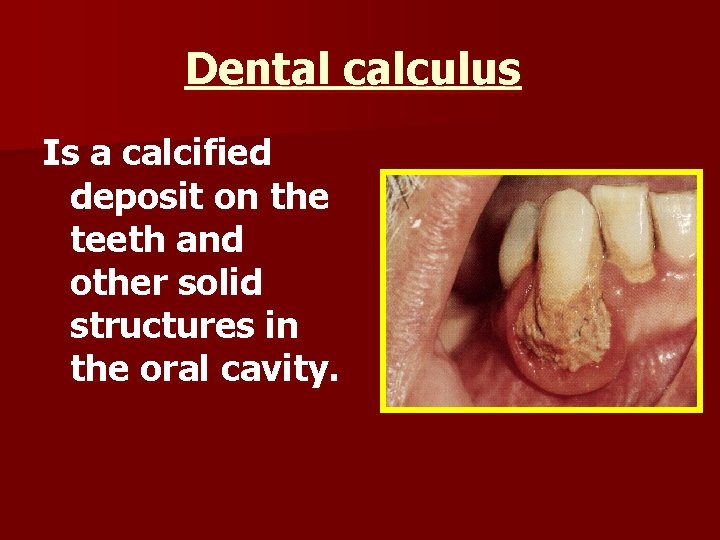 Dental calculus

Is a calcified deposit on the teeth and other solid structures in the oral cavity.